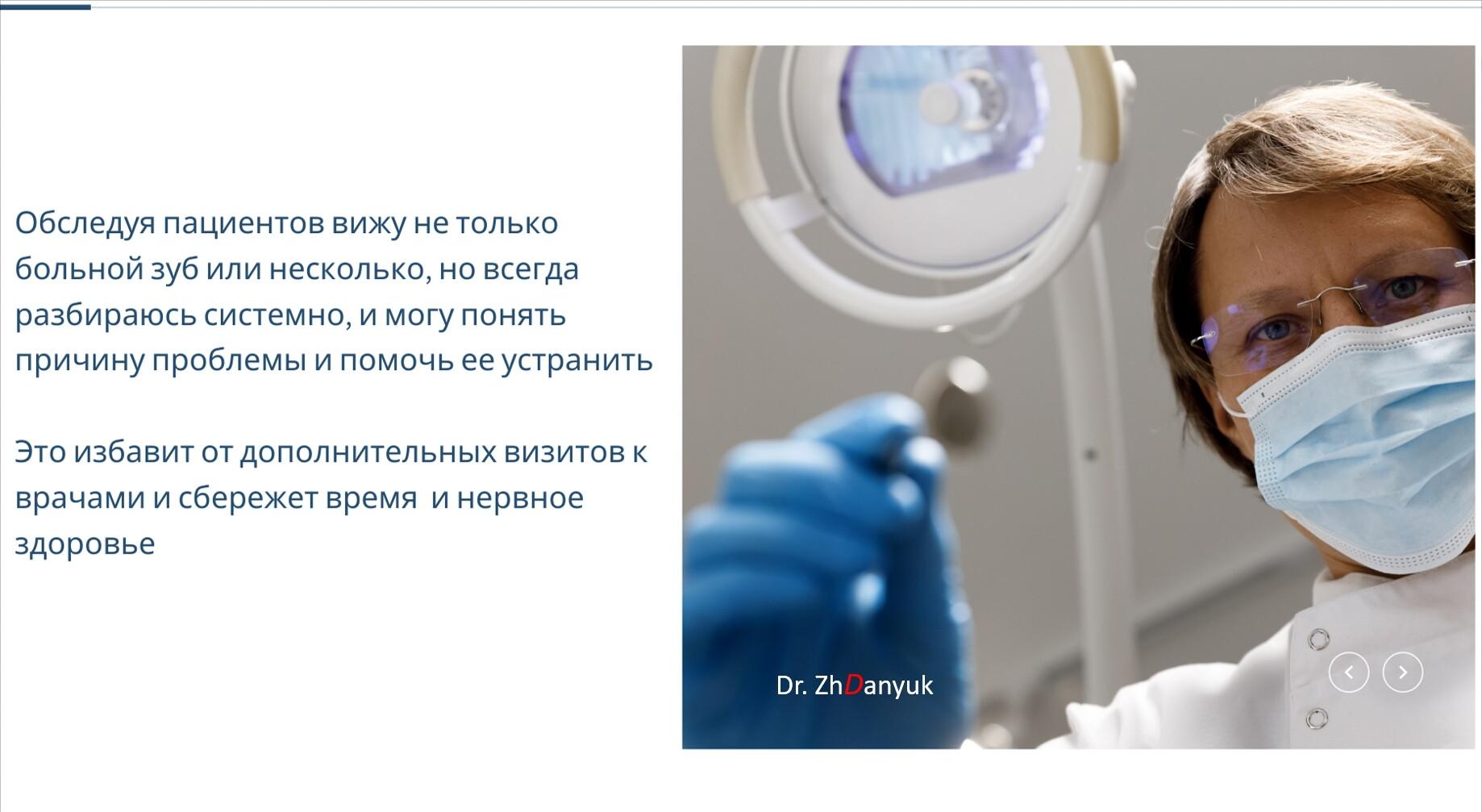 Обследуя пациентов вижу не только больной зуб или несколько, но всегда разбираюсь системно, и могу понять причину проблемы и помочь ее устранить

Это избавит от дополнительных визитов к врачами и сбережет время  и нервное здоровье

Dr. ZhDanyuk